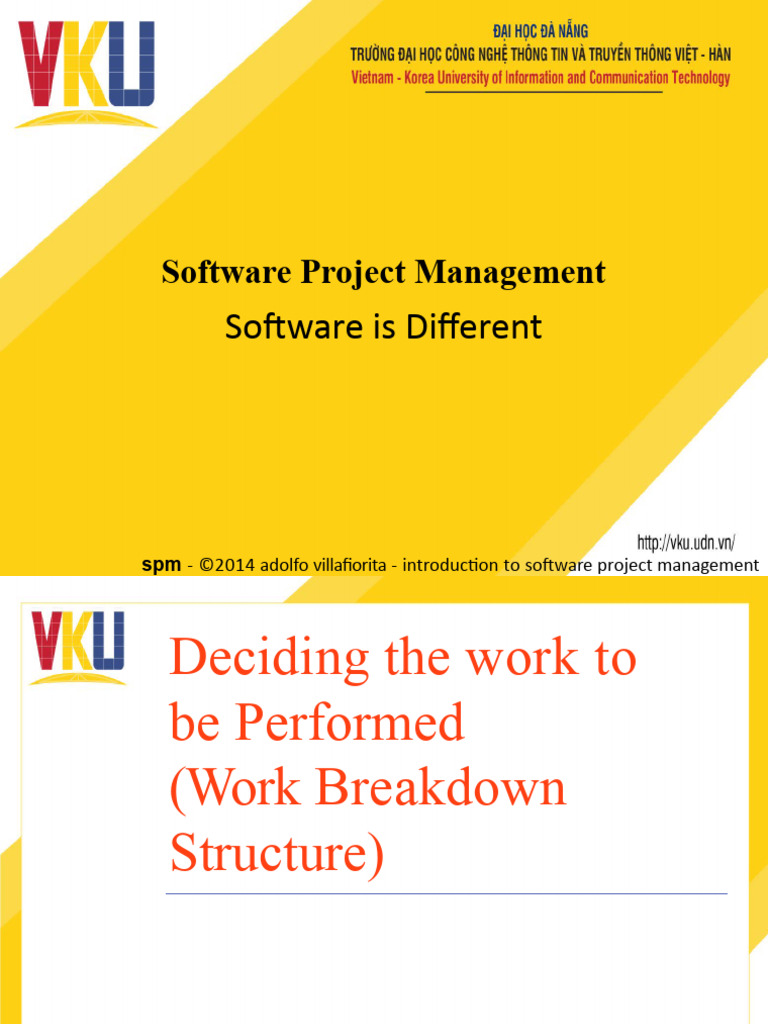 VKU

ĐẠI HỌC ĐÀ NẴNG
TRƯỜNG ĐẠI HỌC CÔNG NGHỆ THÔNG TIN VÀ TRUYỀN THÔNG VIỆT - HÀN
Vietnam - Korea University of Information and Communication Technology

Software Project Management
Software is Different

http://vku.udn.vn/

spm - ©2014 adolfo villafiorita - introduction to software project management

VKU

Deciding the work to be Performed (Work Breakdown Structure)